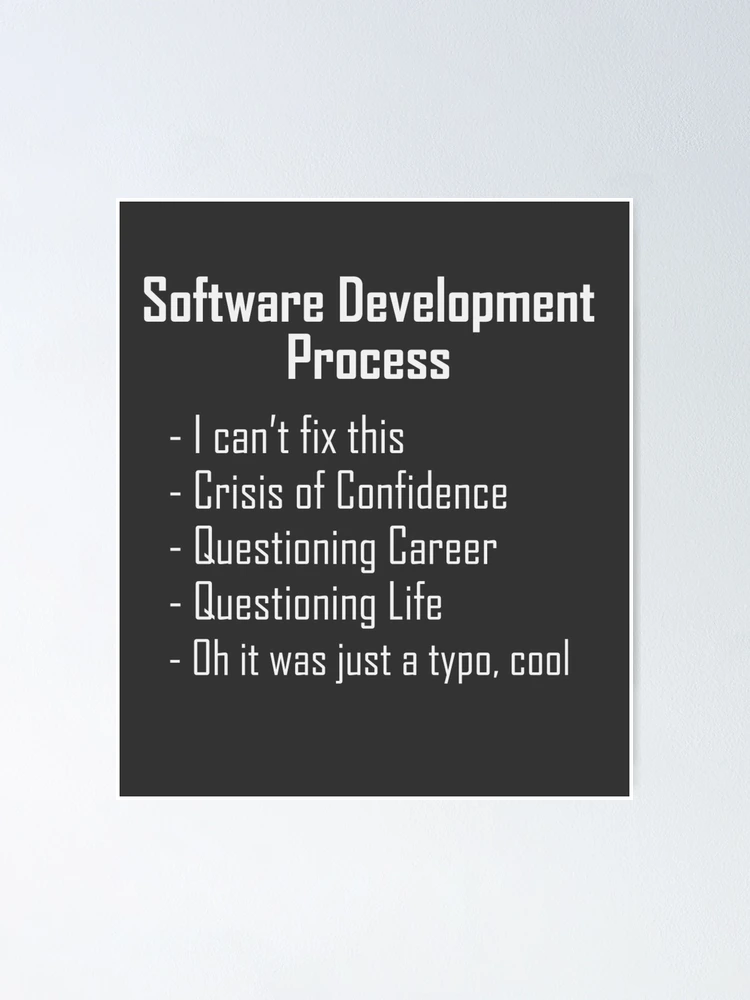 Software Development Process

- I can't fix this
- Crisis of Confidence
- Questioning Career
- Questioning Life
- Oh it was just a typo, cool